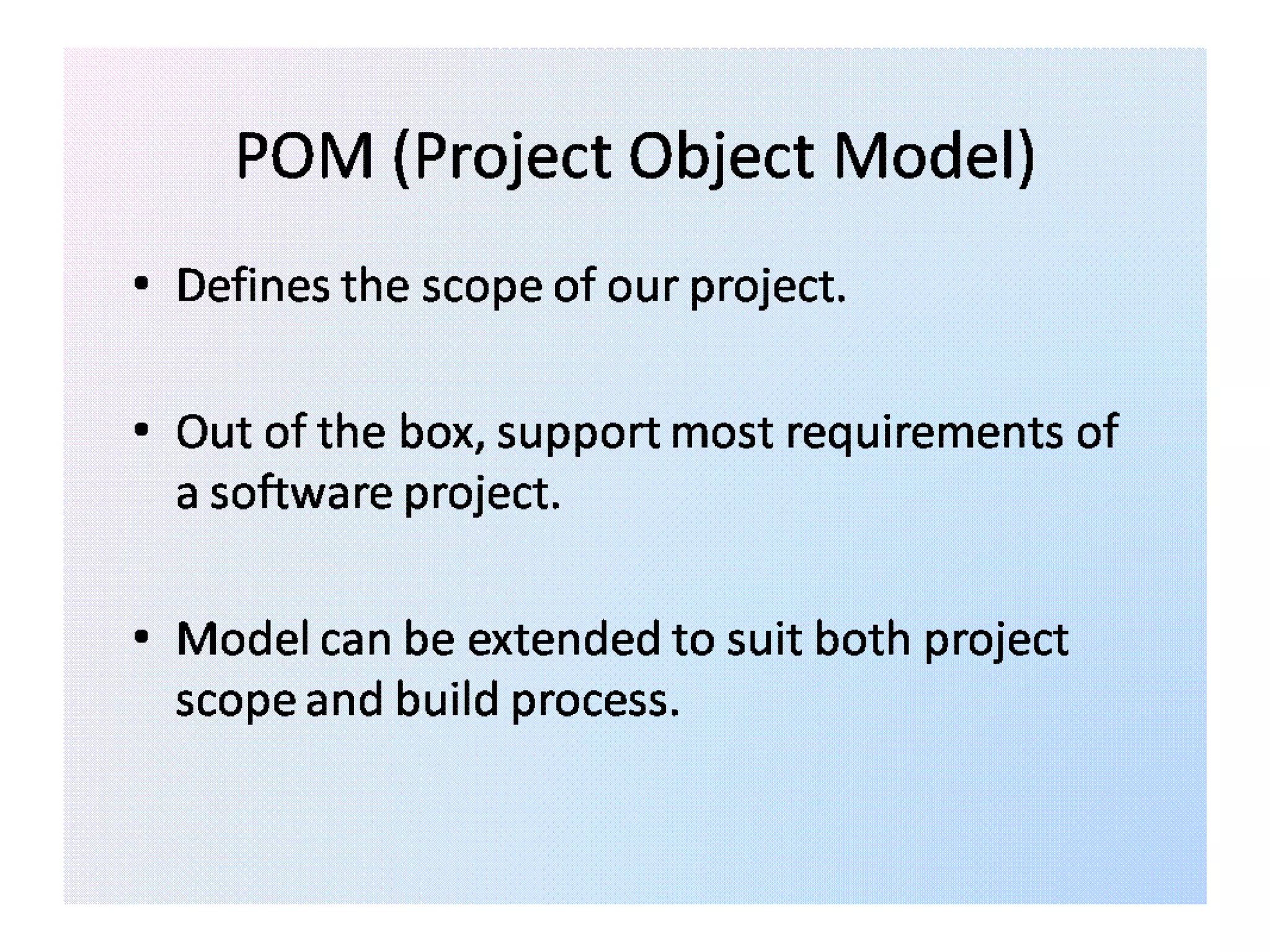 POM (Project Object Model)

• Defines the scope of our project.

• Out of the box, support most requirements of a software project.

• Model can be extended to suit both project scope and build process.